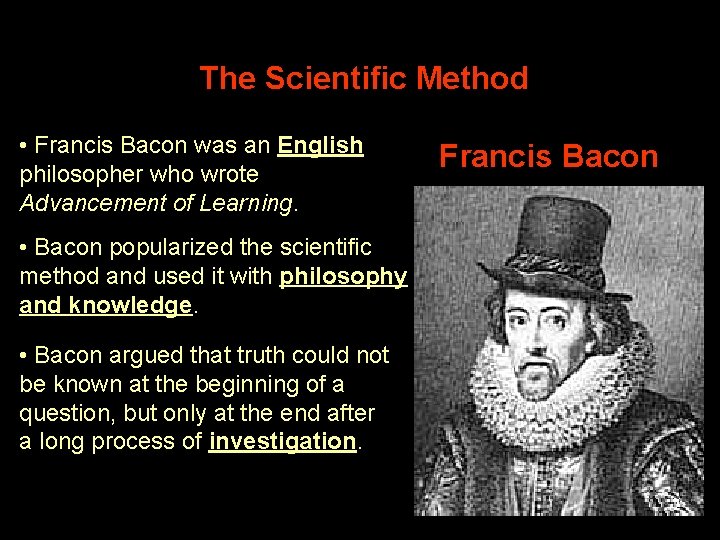 The Scientific Method

• Francis Bacon was an English philosopher who wrote Advancement of Learning.

• Bacon popularized the scientific method and used it with philosophy and knowledge.

• Bacon argued that truth could not be known at the beginning of a question, but only at the end after a long process of investigation.

Francis Bacon